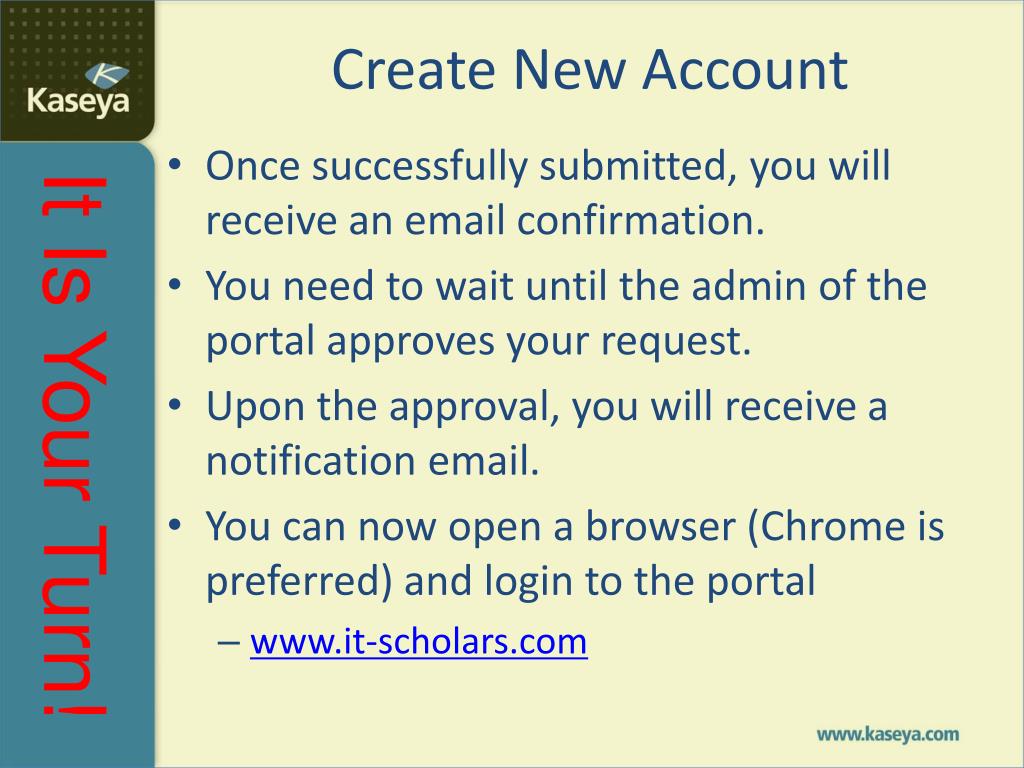 Kaseya

It Is Your Turn!

Create New Account

• Once successfully submitted, you will receive an email confirmation.
• You need to wait until the admin of the portal approves your request.
• Upon the approval, you will receive a notification email.
• You can now open a browser (Chrome is preferred) and login to the portal
– www.it-scholars.com

www.kaseya.com